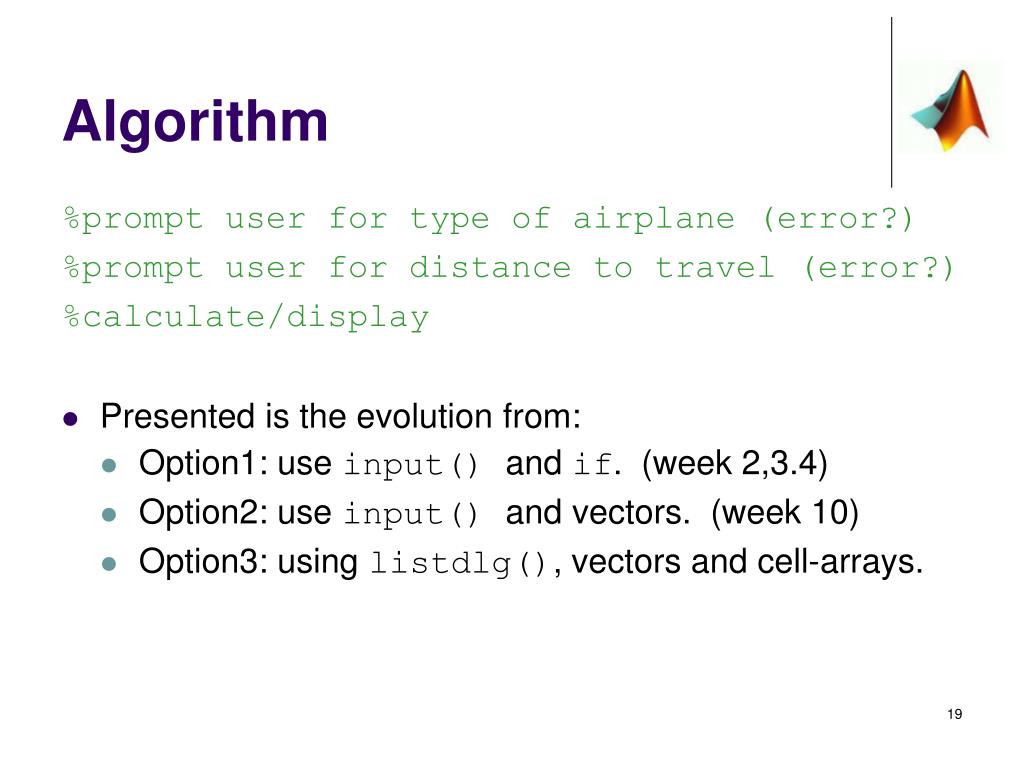 Algorithm

%prompt user for type of airplane (error?)
%prompt user for distance to travel (error?)
%calculate/display

- Presented is the evolution from:
  - Option1: use input() and if. (week 2,3.4)
  - Option2: use input() and vectors. (week 10)
  - Option3: using listdlg(), vectors and cell-arrays.

19